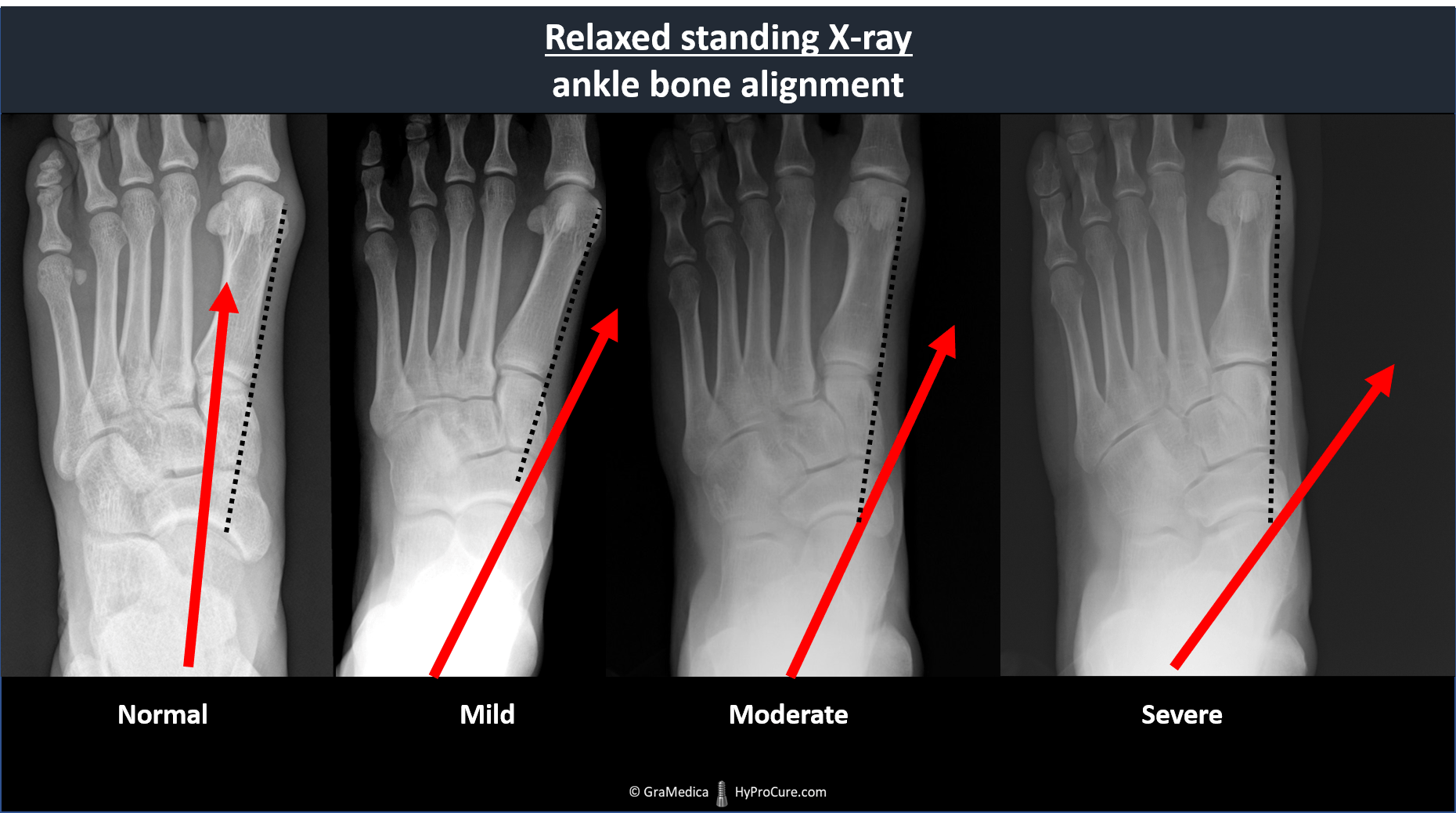 Relaxed standing X-ray
ankle bone alignment

Normal

Mild

Moderate

Severe

© GraMedica HyProCure.com